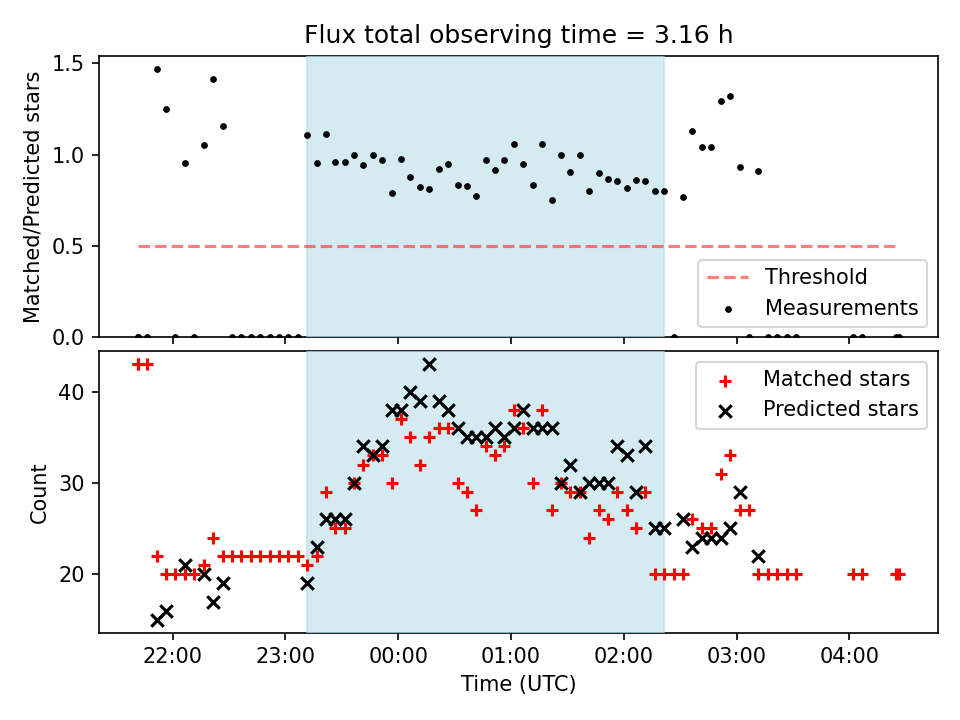 Flux total observing time = 3.16 h

Matched/Predicted stars

1.5
1.0
0.5
0.0

Threshold
Measurements

Count

40
30
20

Matched stars
Predicted stars

22:00
23:00
00:00
01:00
02:00
03:00
04:00

Time (UTC)